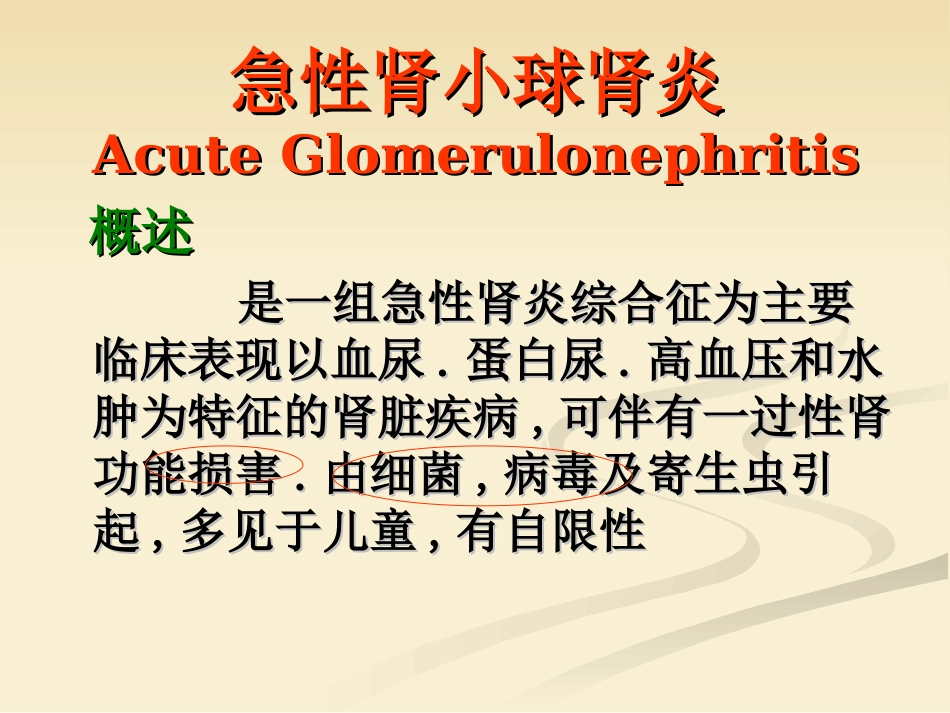 急性肾小球肾炎
Acute Glomerulonephritis

概述

是一组急性肾炎综合征为主要临床表现以血尿 . 蛋白尿 . 高血压和水肿为特征的肾脏疾病 , 可伴有一过性肾功能损害 . 由细菌 , 病毒及寄生虫引起 , 多见于儿童 , 有自限性